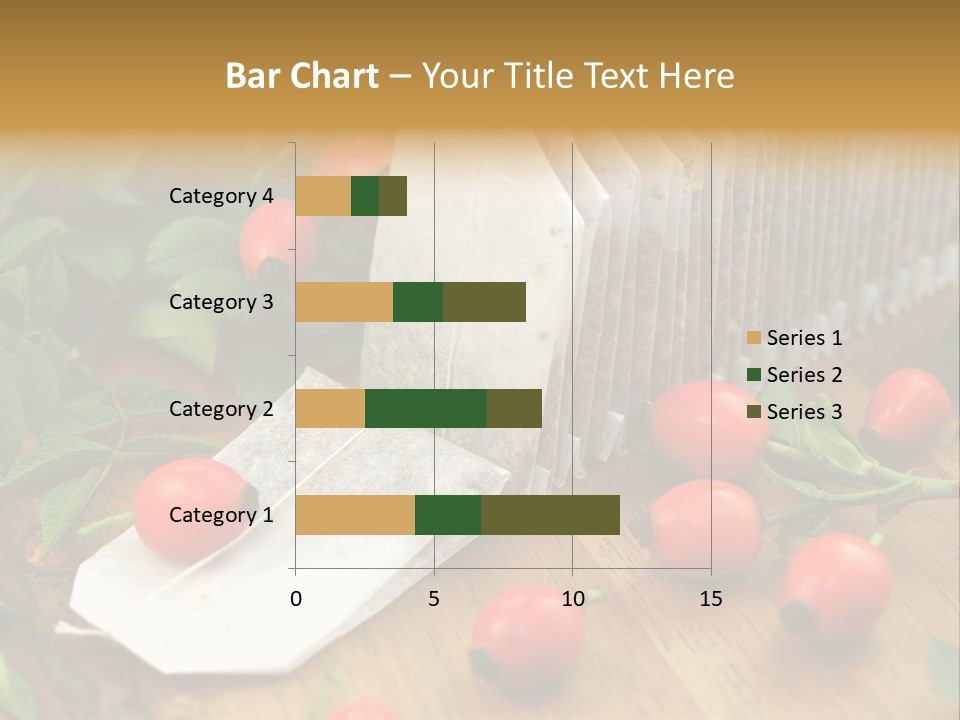 Bar Chart – Your Title Text Here

Category 4
Category 3
Category 2
Category 1

0
5
10
15

Series 1
Series 2
Series 3